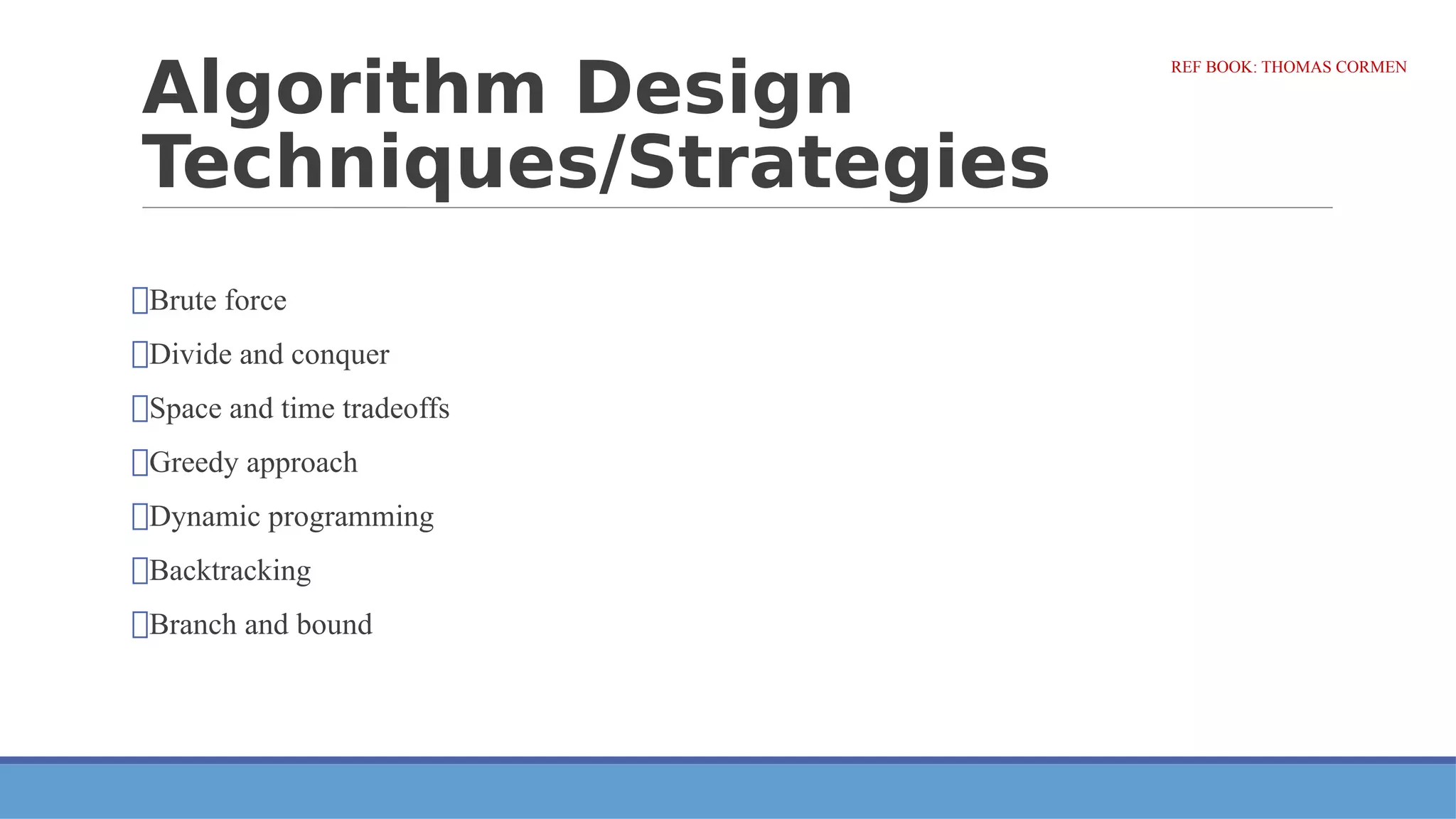 Algorithm Design Techniques/Strategies

REF BOOK: THOMAS CORMEN

Brute force

Divide and conquer

Space and time tradeoffs

Greedy approach

Dynamic programming

Backtracking

Branch and bound